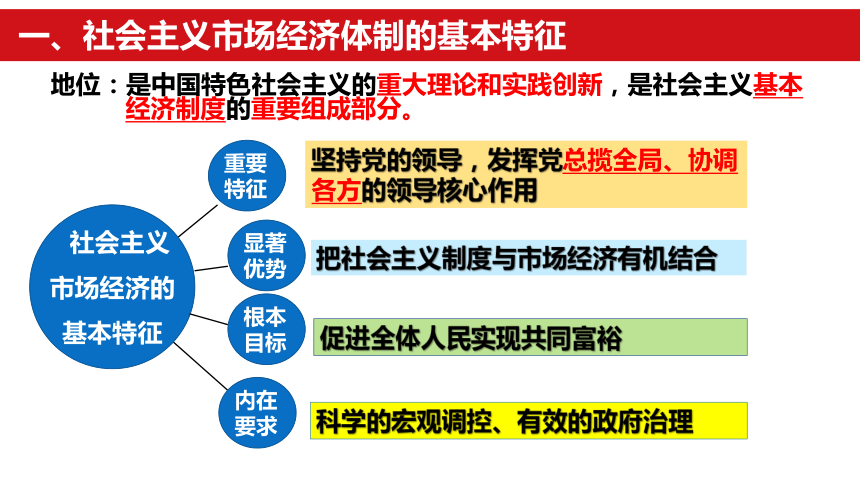 一、社会主义市场经济体制的基本特征

地位：是中国特色社会主义的重大理论和实践创新，是社会主义基本经济制度的重要组成部分。

社会主义市场经济的基本特征

重要特征　坚持党的领导，发挥党总揽全局、协调各方的领导核心作用

显著优势　把社会主义制度与市场经济有机结合

根本目标　促进全体人民实现共同富裕

内在要求　科学的宏观调控、有效的政府治理